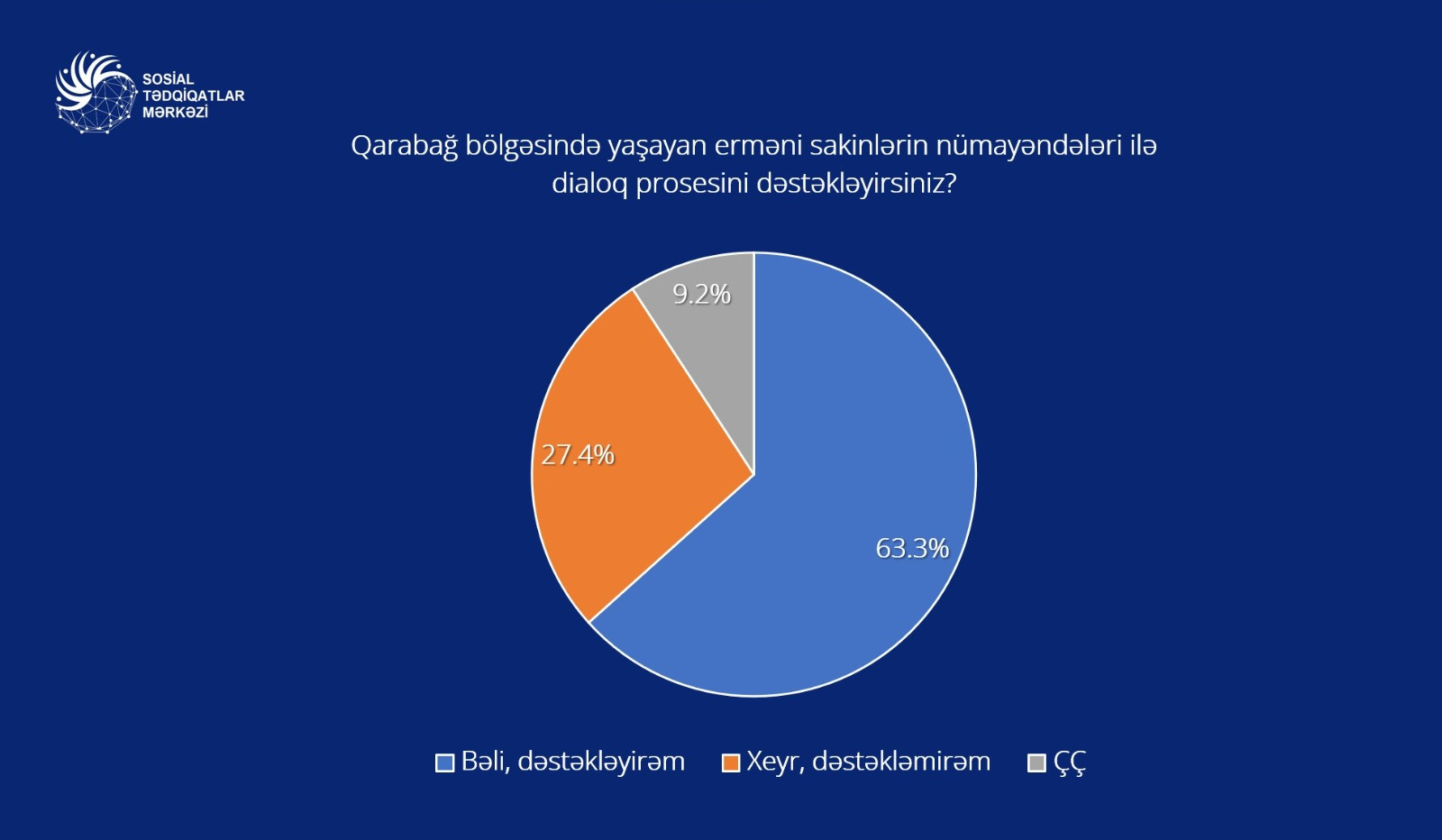 SOSİAL TƏDQİQATLAR MƏRKƏZİ

Qarabağ bölgəsində yaşayan erməni sakinlərin nümayəndələri ilə dialoq prosesini dəstəkləyirsiniz?

9.2%

27.4%

63.3%

Bəli, dəstəkləyirəm   Xeyr, dəstəkləmirəm   ÇÇ